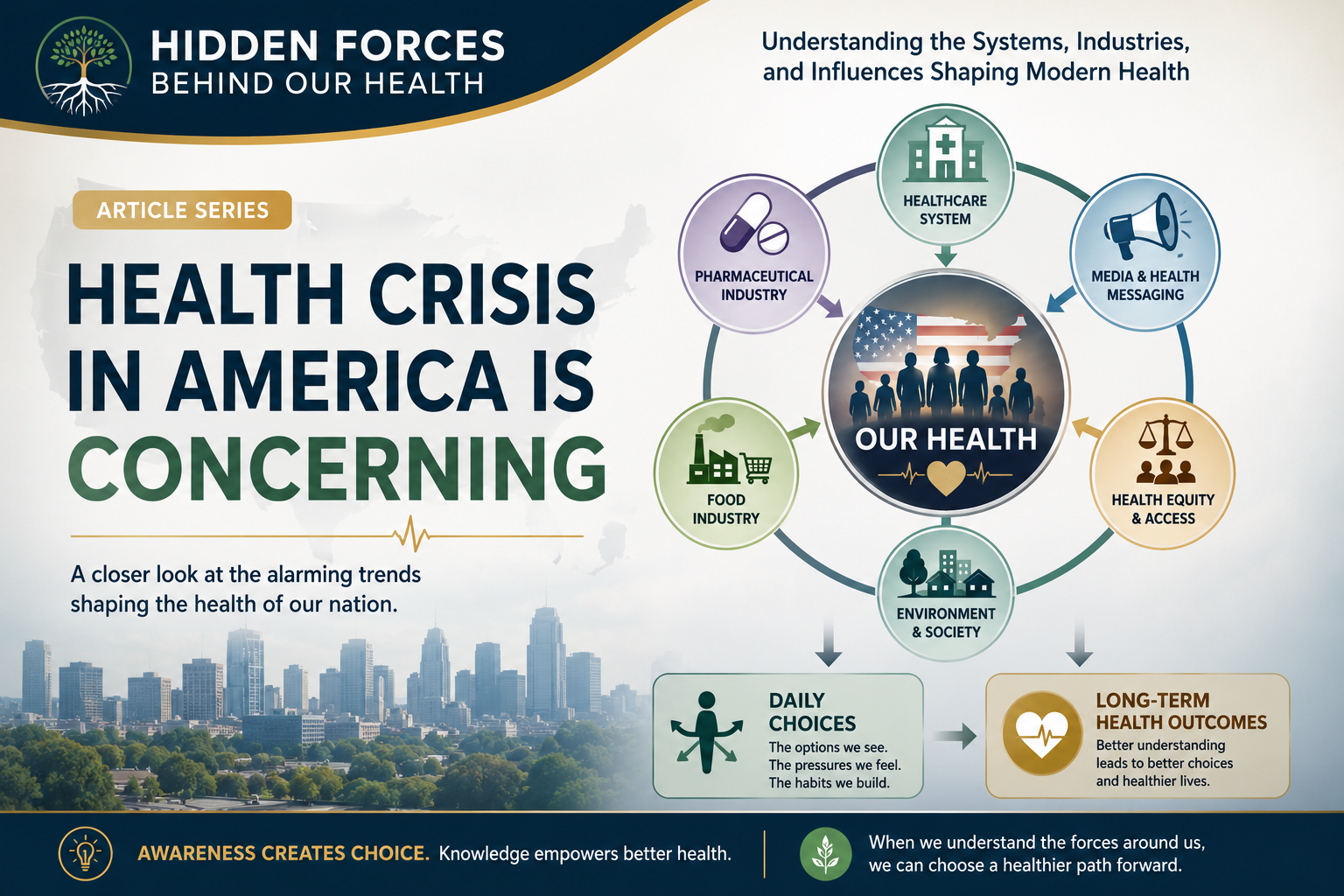 HIDDEN FORCES
BEHIND OUR HEALTH

Understanding the Systems, Industries, and Influences Shaping Modern Health

ARTICLE SERIES

HEALTH CRISIS IN AMERICA IS CONCERNING

A closer look at the alarming trends shaping the health of our nation.

HEALTHCARE SYSTEM

PHARMACEUTICAL INDUSTRY

MEDIA & HEALTH MESSAGING

OUR HEALTH

FOOD INDUSTRY

HEALTH EQUITY & ACCESS

ENVIRONMENT & SOCIETY

DAILY CHOICES
The options we see.
The pressures we feel.
The habits we build.

LONG-TERM HEALTH OUTCOMES
Better understanding leads to better choices and healthier lives.

AWARENESS CREATES CHOICE. Knowledge empowers better health.

When we understand the forces around us, we can choose a healthier path forward.